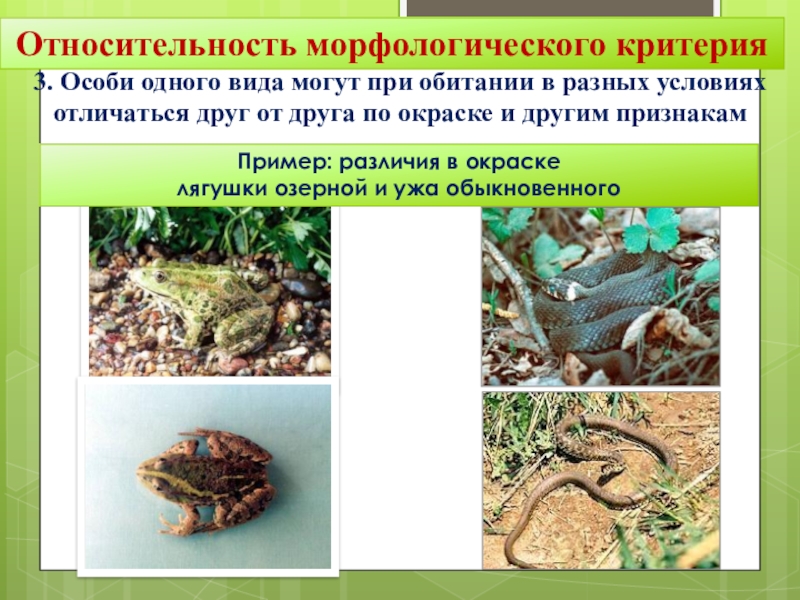 Относительность морфологического критерия

3. Особи одного вида могут при обитании в разных условиях отличаться друг от друга по окраске и другим признакам

Пример: различия в окраске лягушки озерной и ужа обыкновенного